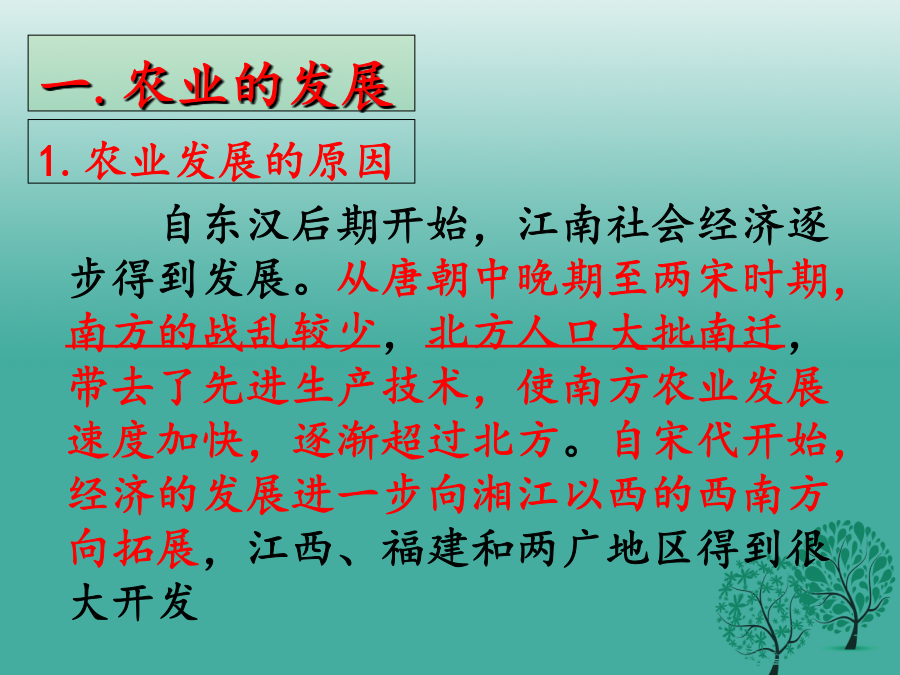 一. 农业的发展

1. 农业发展的原因

自东汉后期开始，江南社会经济逐步得到发展。从唐朝中晚期至两宋时期，南方的战乱较少，北方人口大批南迁，带去了先进生产技术，使南方农业发展速度加快，逐渐超过北方。自宋代开始，经济的发展进一步向湘江以西的西南方向拓展，江西、福建和两广地区得到很大开发